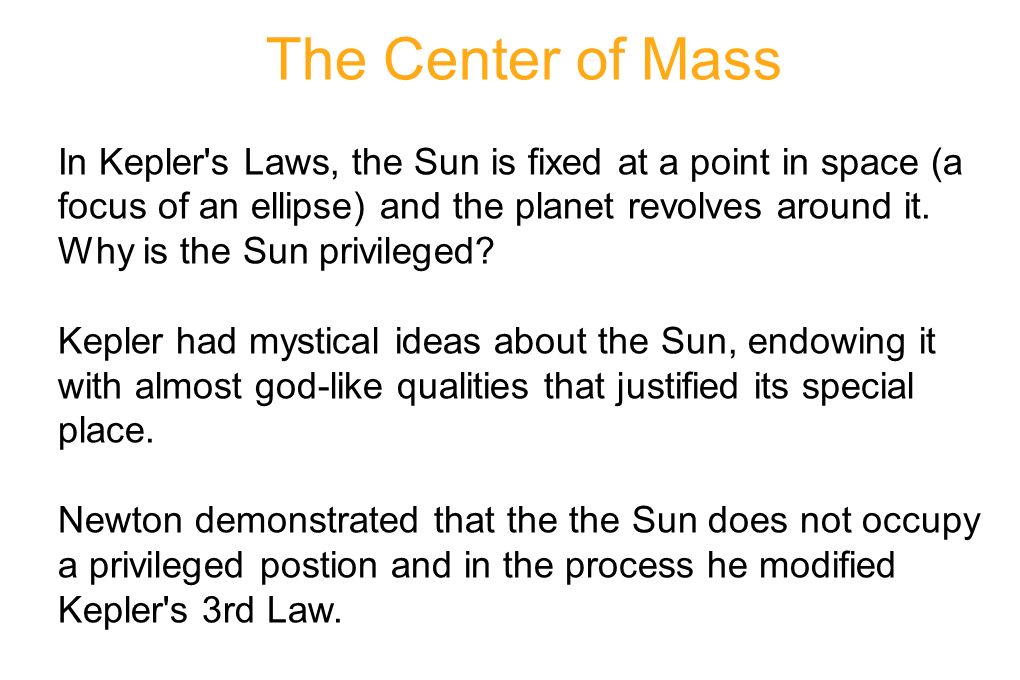 The Center of Mass

In Kepler's Laws, the Sun is fixed at a point in space (a focus of an ellipse) and the planet revolves around it. Why is the Sun privileged?

Kepler had mystical ideas about the Sun, endowing it with almost god-like qualities that justified its special place.

Newton demonstrated that the the Sun does not occupy a privileged postion and in the process he modified Kepler's 3rd Law.